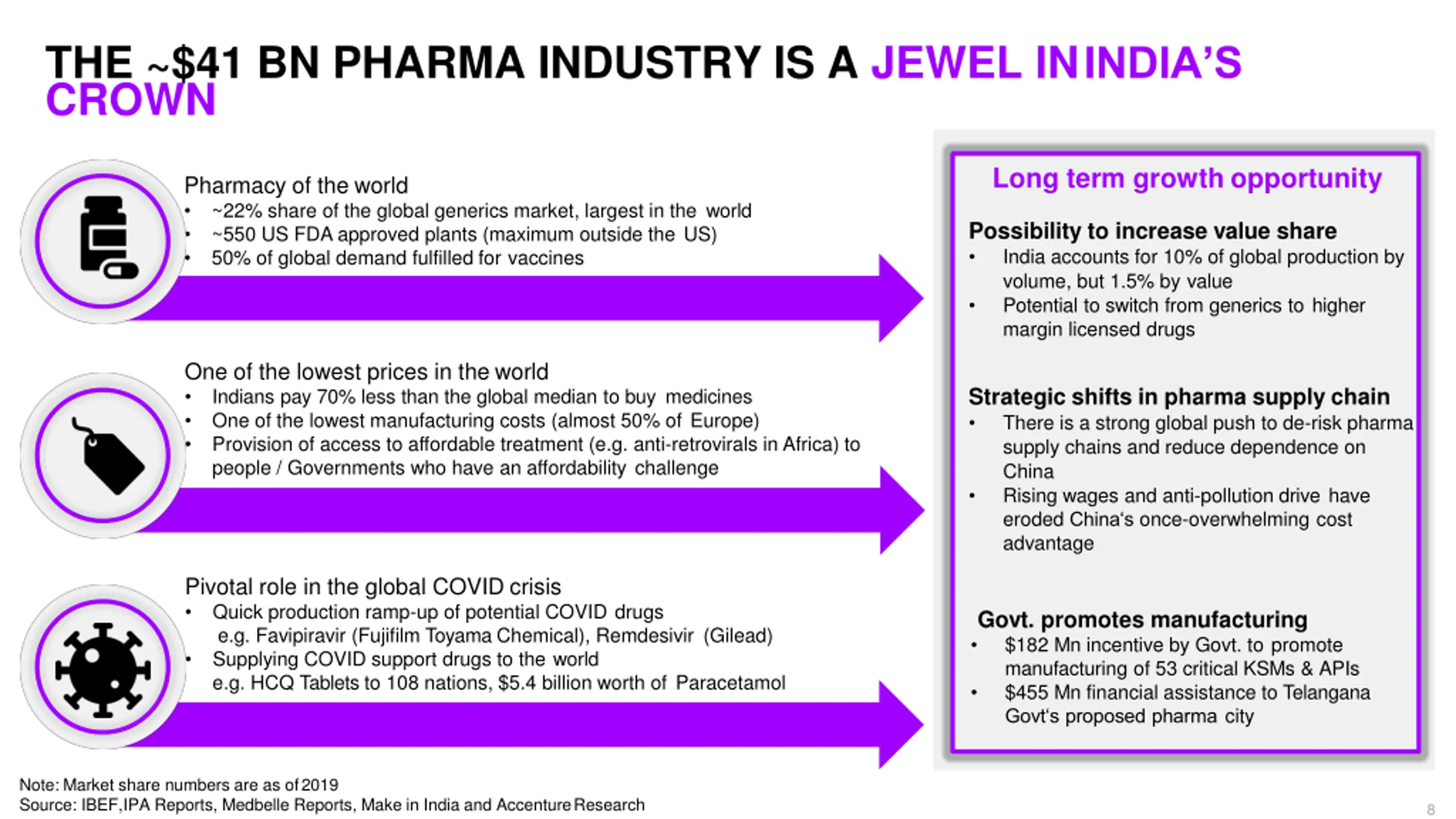 THE ~$41 BN PHARMA INDUSTRY IS A JEWEL IN INDIA'S CROWN

Pharmacy of the world
• ~22% share of the global generics market, largest in the world
• ~550 US FDA approved plants (maximum outside the US)
• 50% of global demand fulfilled for vaccines

One of the lowest prices in the world
• Indians pay 70% less than the global median to buy medicines
• One of the lowest manufacturing costs (almost 50% of Europe)
• Provision of access to affordable treatment (e.g. anti-retrovirals in Africa) to people / Governments who have an affordability challenge

Pivotal role in the global COVID crisis
• Quick production ramp-up of potential COVID drugs e.g. Favipiravir (Fujifilm Toyama Chemical), Remdesivir (Gilead)
• Supplying COVID support drugs to the world e.g. HCQ Tablets to 108 nations, $5.4 billion worth of Paracetamol

Long term growth opportunity

Possibility to increase value share
• India accounts for 10% of global production by volume, but 1.5% by value
• Potential to switch from generics to higher margin licensed drugs

Strategic shifts in pharma supply chain
• There is a strong global push to de-risk pharma supply chains and reduce dependence on China
• Rising wages and anti-pollution drive have eroded China's once-overwhelming cost advantage

Govt. promotes manufacturing
• $182 Mn incentive by Govt. to promote manufacturing of 53 critical KSMs & APIs
• $455 Mn financial assistance to Telangana Govt's proposed pharma city

Note: Market share numbers are as of 2019
Source: IBEF,IPA Reports, Medbelle Reports, Make in India and Accenture Research

8